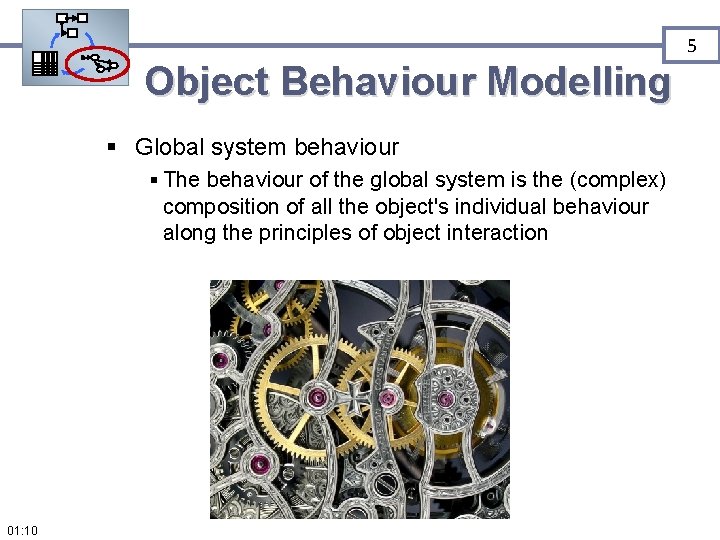 5

Object Behaviour Modelling

▪ Global system behaviour

▪ The behaviour of the global system is the (complex) composition of all the object's individual behaviour along the principles of object interaction

01:10